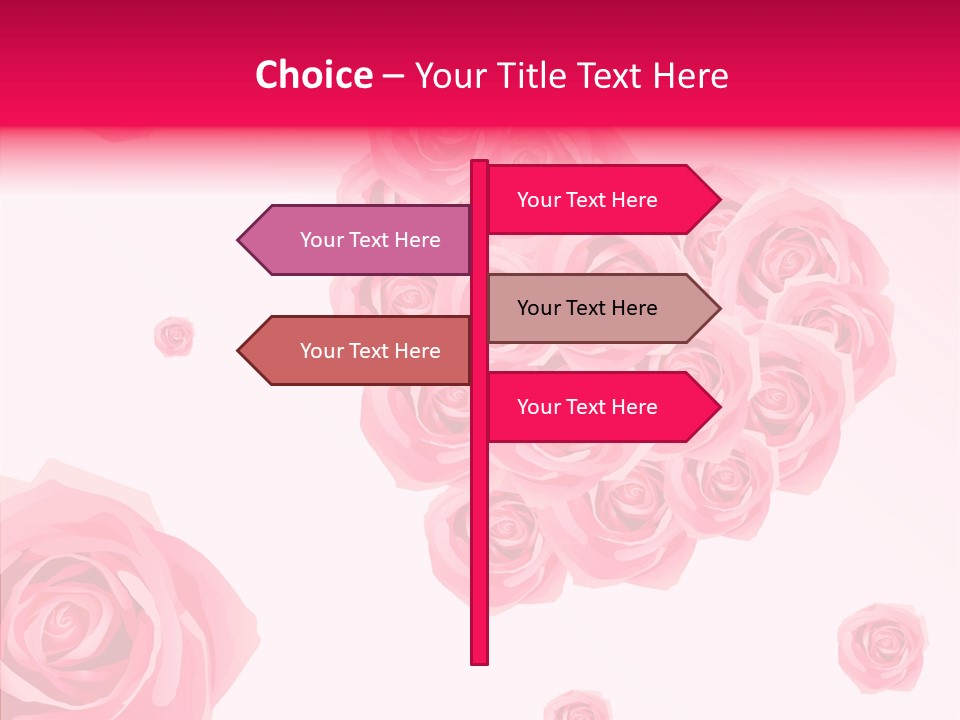 Choice – Your Title Text Here

Your Text Here

Your Text Here

Your Text Here

Your Text Here

Your Text Here